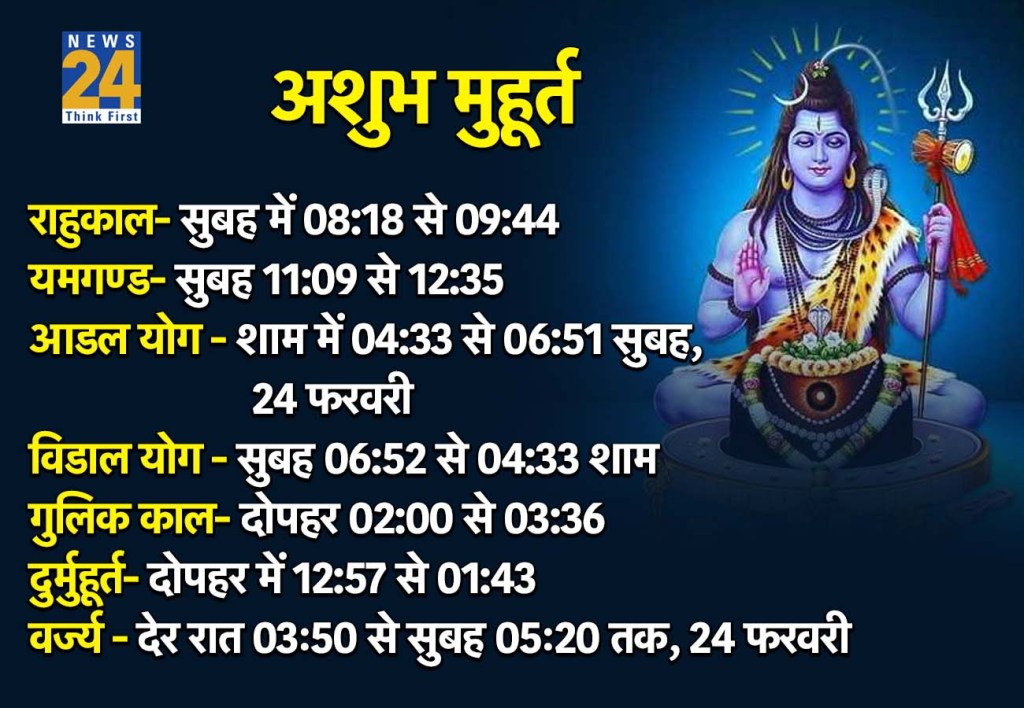 NEWS 24 Think First

अशुभ मुहूर्त

राहुकाल- सुबह में 08:18 से 09:44
यमगण्ड- सुबह 11:09 से 12:35
आडल योग - शाम में 04:33 से 06:51 सुबह, 24 फरवरी
विडाल योग - सुबह 06:52 से 04:33 शाम
गुलिक काल- दोपहर 02:00 से 03:36
दुर्मुहूर्त- दोपहर में 12:57 से 01:43
वर्ज्य - देर रात 03:50 से सुबह 05:20 तक, 24 फरवरी